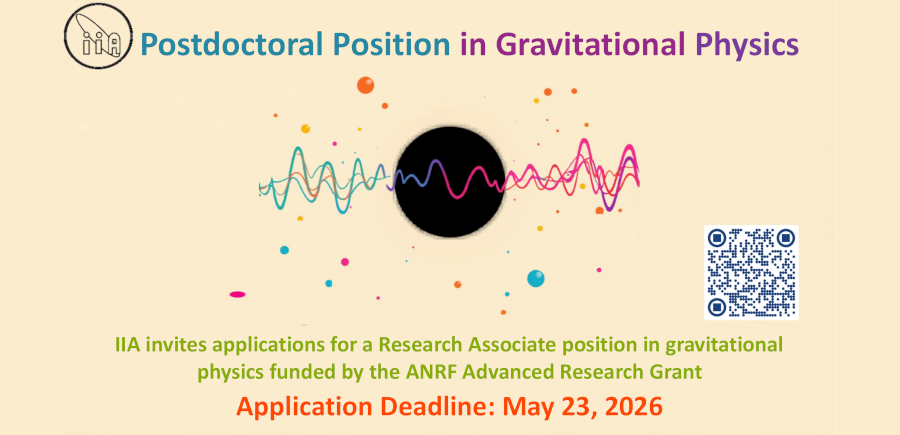 iiA Postdoctoral Position in Gravitational Physics

IIA invites applications for a Research Associate position in gravitational physics funded by the ANRF Advanced Research Grant

Application Deadline: May 23, 2026